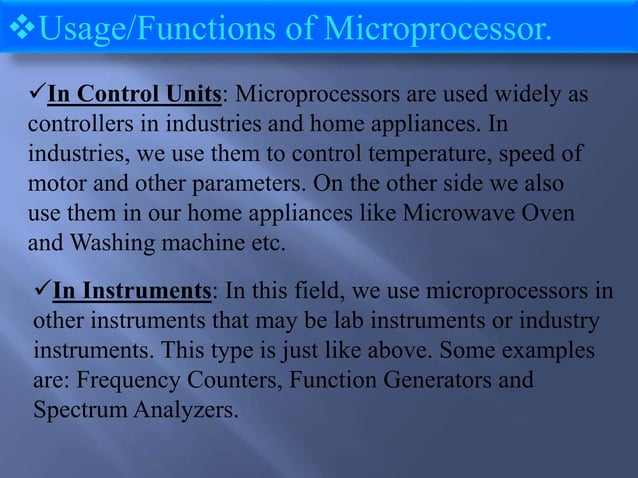 ❖Usage/Functions of Microprocessor.

✓In Control Units: Microprocessors are used widely as controllers in industries and home appliances. In industries, we use them to control temperature, speed of motor and other parameters. On the other side we also use them in our home appliances like Microwave Oven and Washing machine etc.

✓In Instruments: In this field, we use microprocessors in other instruments that may be lab instruments or industry instruments. This type is just like above. Some examples are: Frequency Counters, Function Generators and Spectrum Analyzers.